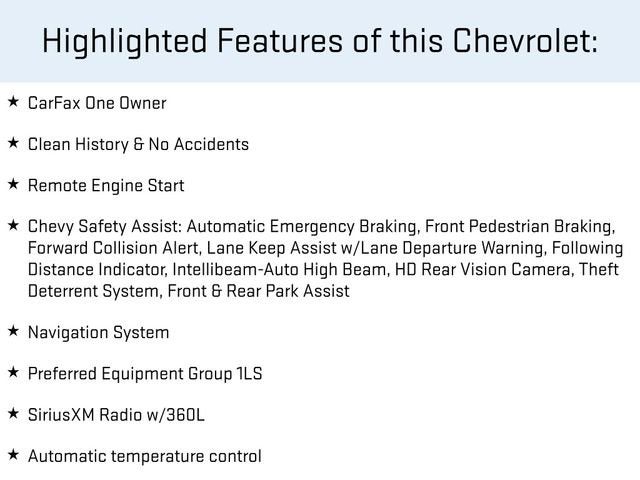 Highlighted Features of this Chevrolet:

★ CarFax One Owner

★ Clean History & No Accidents

★ Remote Engine Start

★ Chevy Safety Assist: Automatic Emergency Braking, Front Pedestrian Braking, Forward Collision Alert, Lane Keep Assist w/Lane Departure Warning, Following Distance Indicator, Intellibeam-Auto High Beam, HD Rear Vision Camera, Theft Deterrent System, Front & Rear Park Assist

★ Navigation System

★ Preferred Equipment Group 1LS

★ SiriusXM Radio w/360L

★ Automatic temperature control